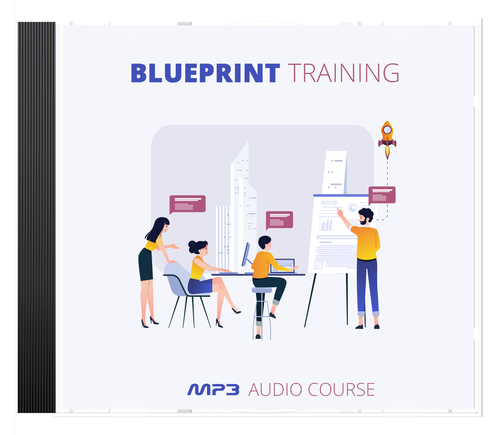 BLUEPRINT TRAINING

MP3 AUDIO COURSE